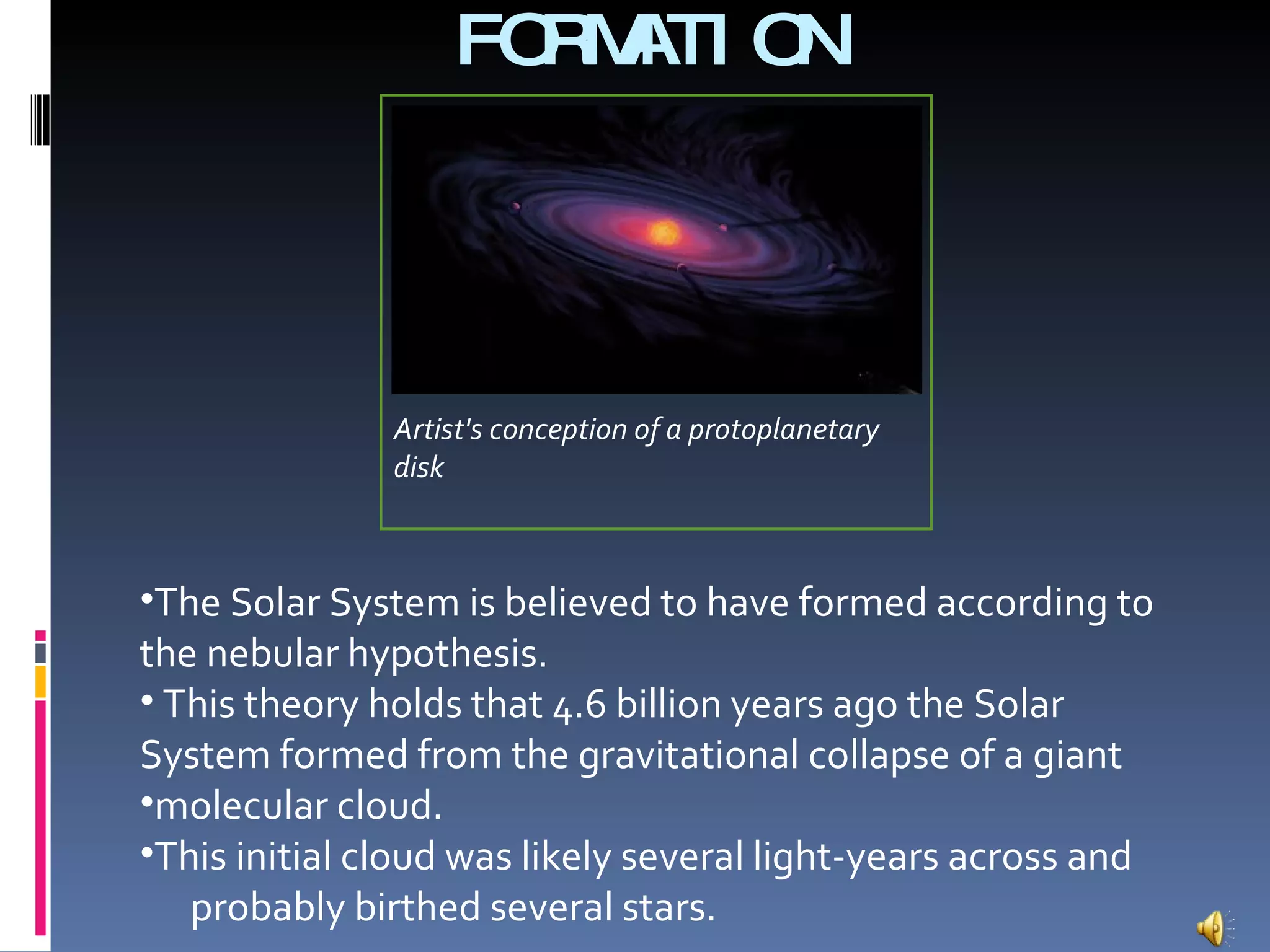 FORMATION

Artist's conception of a protoplanetary disk

•The Solar System is believed to have formed according to the nebular hypothesis.
• This theory holds that 4.6 billion years ago the Solar System formed from the gravitational collapse of a giant
•molecular cloud.
•This initial cloud was likely several light-years across and probably birthed several stars.